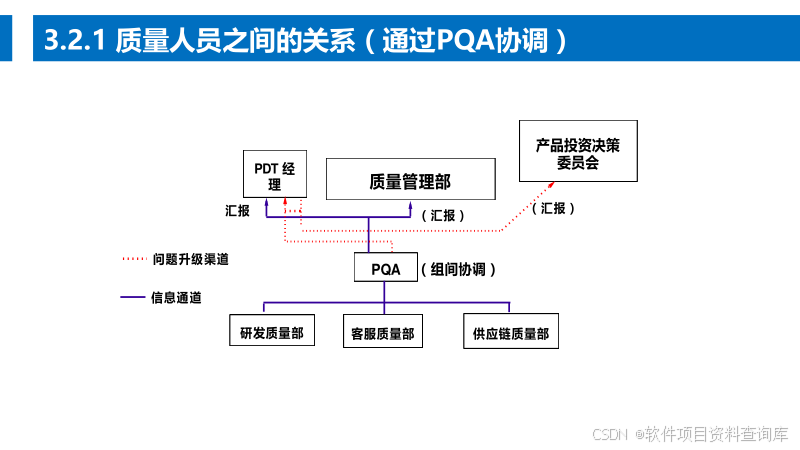 3.2.1 质量人员之间的关系（通过PQA协调）

PDT 经理

质量管理部

产品投资决策委员会

汇报

（汇报）

（汇报）

问题升级渠道

信息通道

PQA

（组间协调）

研发质量部

客服质量部

供应链质量部

CSDN @软件项目资料查询库